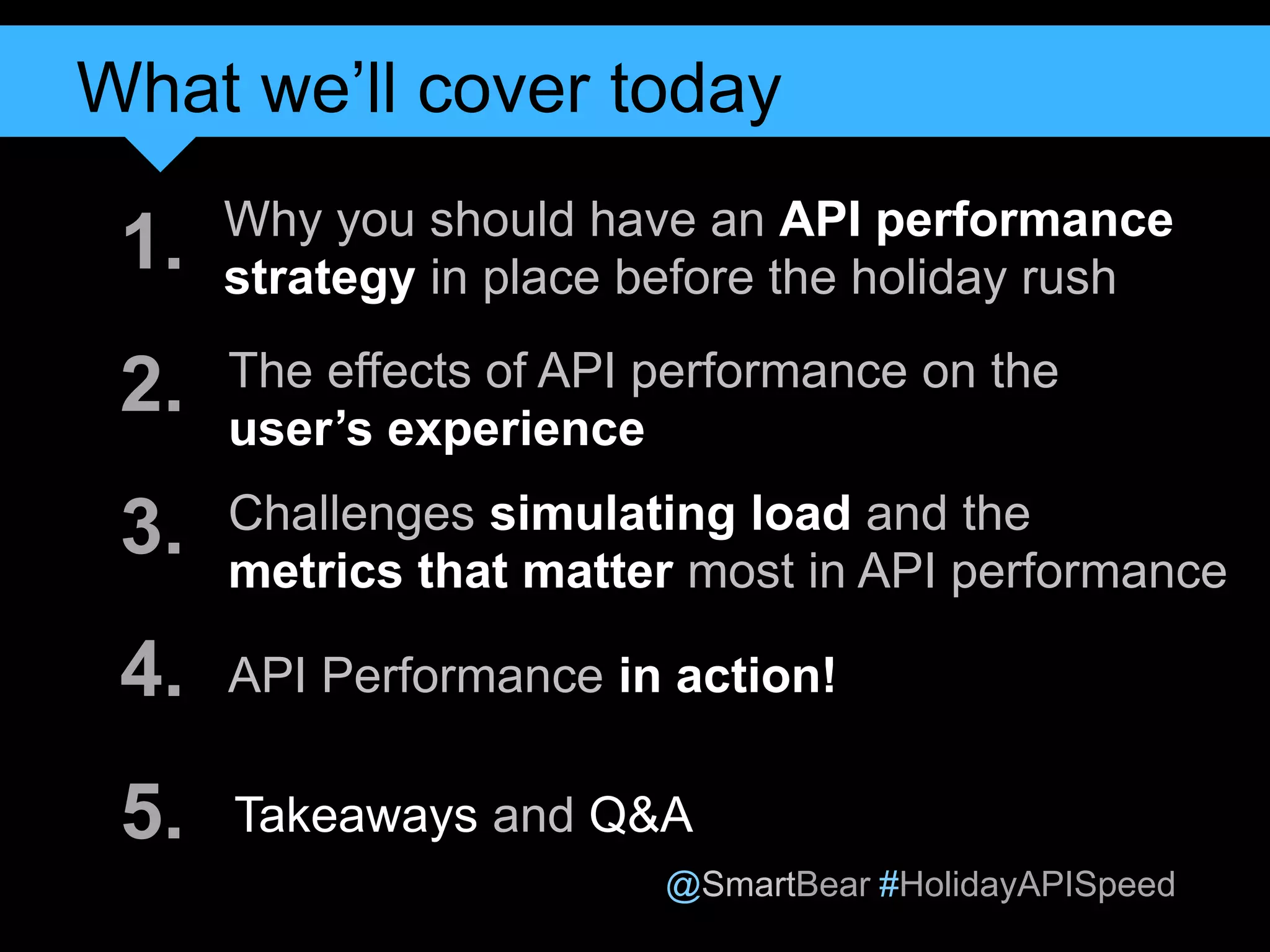 What we'll cover today

1. Why you should have an API performance strategy in place before the holiday rush

2. The effects of API performance on the user's experience

3. Challenges simulating load and the metrics that matter most in API performance

4. API Performance in action!

5. Takeaways and Q&A

@SmartBear #HolidayAPISpeed